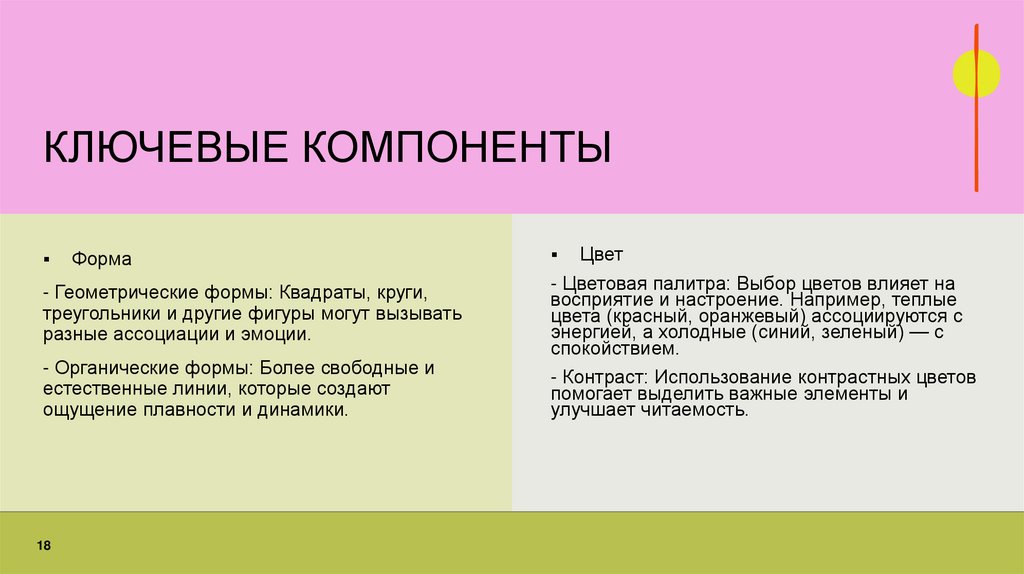 КЛЮЧЕВЫЕ КОМПОНЕНТЫ

▪ Форма

- Геометрические формы: Квадраты, круги, треугольники и другие фигуры могут вызывать разные ассоциации и эмоции.

- Органические формы: Более свободные и естественные линии, которые создают ощущение плавности и динамики.

▪ Цвет

- Цветовая палитра: Выбор цветов влияет на восприятие и настроение. Например, теплые цвета (красный, оранжевый) ассоциируются с энергией, а холодные (синий, зеленый) — с спокойствием.

- Контраст: Использование контрастных цветов помогает выделить важные элементы и улучшает читаемость.

18